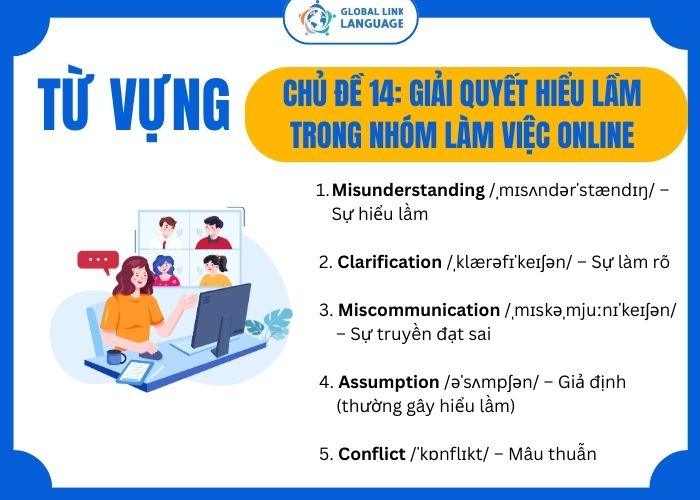 GLOBAL LINK LANGUAGE

TỪ VỰNG

CHỦ ĐỀ 14: GIẢI QUYẾT HIỂU LẦM TRONG NHÓM LÀM VIỆC ONLINE

1. Misunderstanding /ˌmɪsʌndərˈstændɪŋ/ – Sự hiểu lầm

2. Clarification /ˌklærəfɪˈkeɪʃən/ – Sự làm rõ

3. Miscommunication /ˌmɪskəˌmjuːnɪˈkeɪʃən/ – Sự truyền đạt sai

4. Assumption /əˈsʌmpʃən/ – Giả định (thường gây hiểu lầm)

5. Conflict /ˈkɒnflɪkt/ – Mâu thuẫn